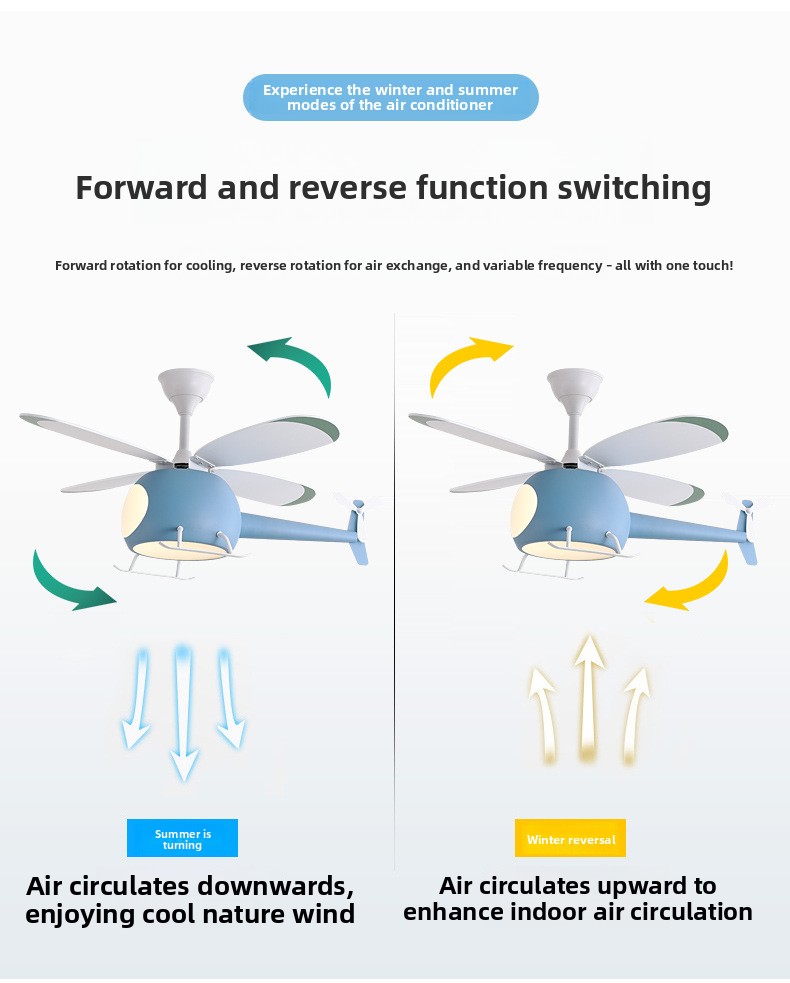 Experience the winter and summer modes of the air conditioner

Forward and reverse function switching

Forward rotation for cooling, reverse rotation for air exchange, and variable frequency - all with one touch!

Summer is turning

Air circulates downwards, enjoying cool nature wind

Winter reversal

Air circulates upward to enhance indoor air circulation